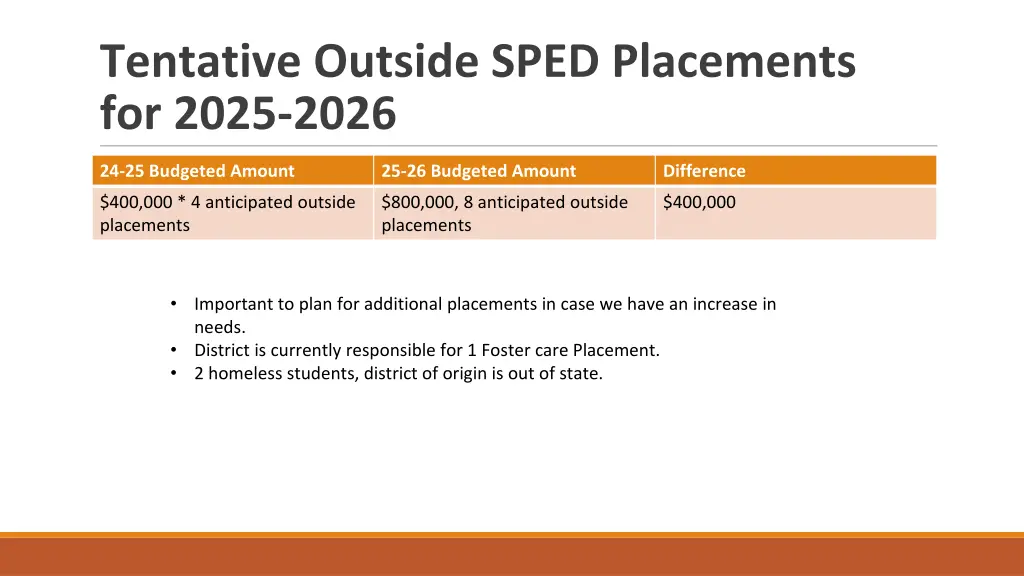 Tentative Outside SPED Placements for 2025-2026

| 24-25 Budgeted Amount | 25-26 Budgeted Amount | Difference |
|---|---|---|
| \$400,000 * 4 anticipated outside placements | \$800,000, 8 anticipated outside placements | \$400,000 |

• Important to plan for additional placements in case we have an increase in needs.
• District is currently responsible for 1 Foster care Placement.
• 2 homeless students, district of origin is out of state.